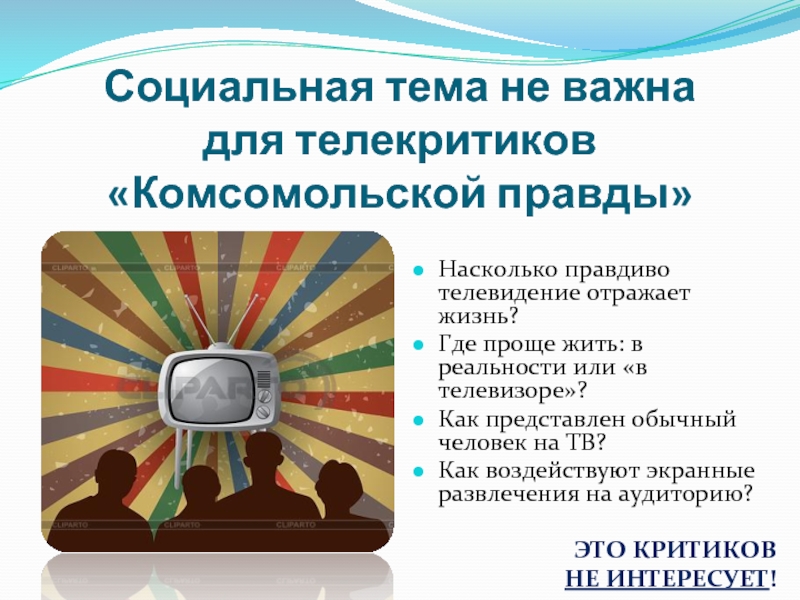 Социальная тема не важна для телекритиков «Комсомольской правды»

CLIPARTO

- Насколько правдиво телевидение отражает жизнь?
- Где проще жить: в реальности или «в телевизоре»?
- Как представлен обычный человек на ТВ?
- Как воздействуют экранные развлечения на аудиторию?

ЭТО КРИТИКОВ НЕ ИНТЕРЕСУЕТ!